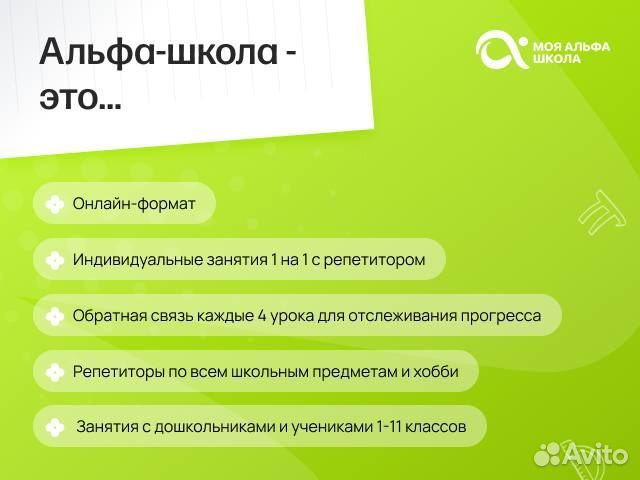 Альфа-школа - это...

МОЯ АЛЬФА ШКОЛА

Онлайн-формат

Индивидуальные занятия 1 на 1 с репетитором

Обратная связь каждые 4 урока для отслеживания прогресса

Репетиторы по всем школьным предметам и хобби

Занятия с дошкольниками и учениками 1-11 классов

Avito